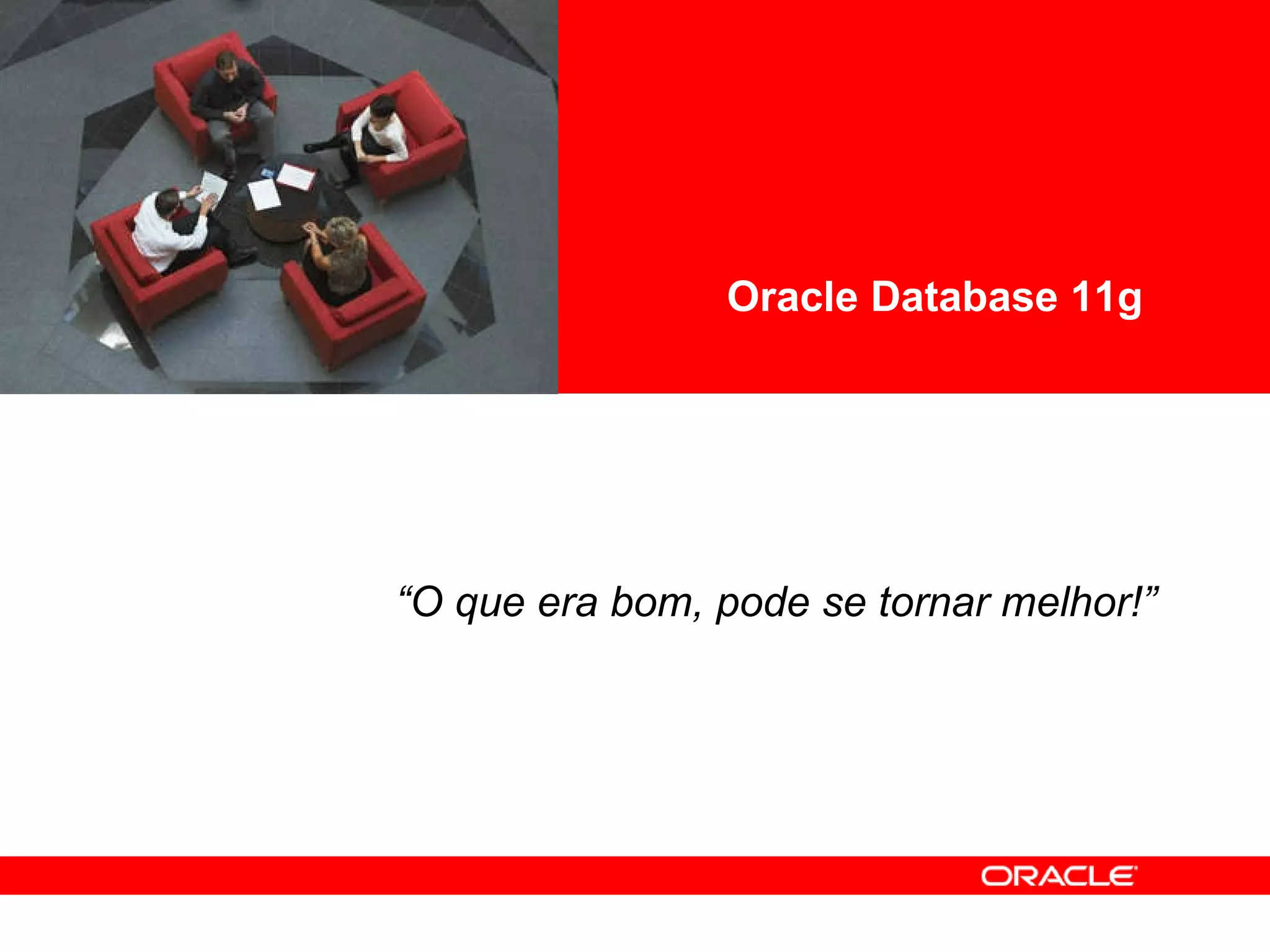 Oracle Database 11g

“O que era bom, pode se tornar melhor!”

ORACLE